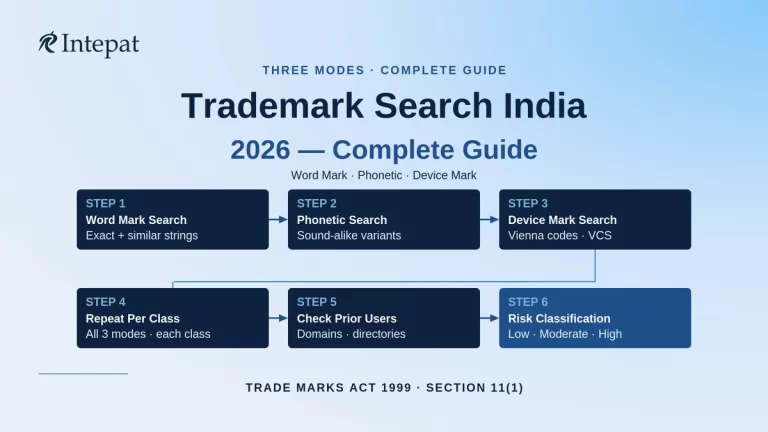 Intepat

THREE MODES · COMPLETE GUIDE

Trademark Search India

2026 — Complete Guide

Word Mark · Phonetic · Device Mark

STEP 1
Word Mark Search
Exact + similar strings

STEP 2
Phonetic Search
Sound-alike variants

STEP 3
Device Mark Search
Vienna codes · VCS

STEP 4
Repeat Per Class
All 3 modes · each class

STEP 5
Check Prior Users
Domains · directories

STEP 6
Risk Classification
Low · Moderate · High

TRADE MARKS ACT 1999 · SECTION 11(1)